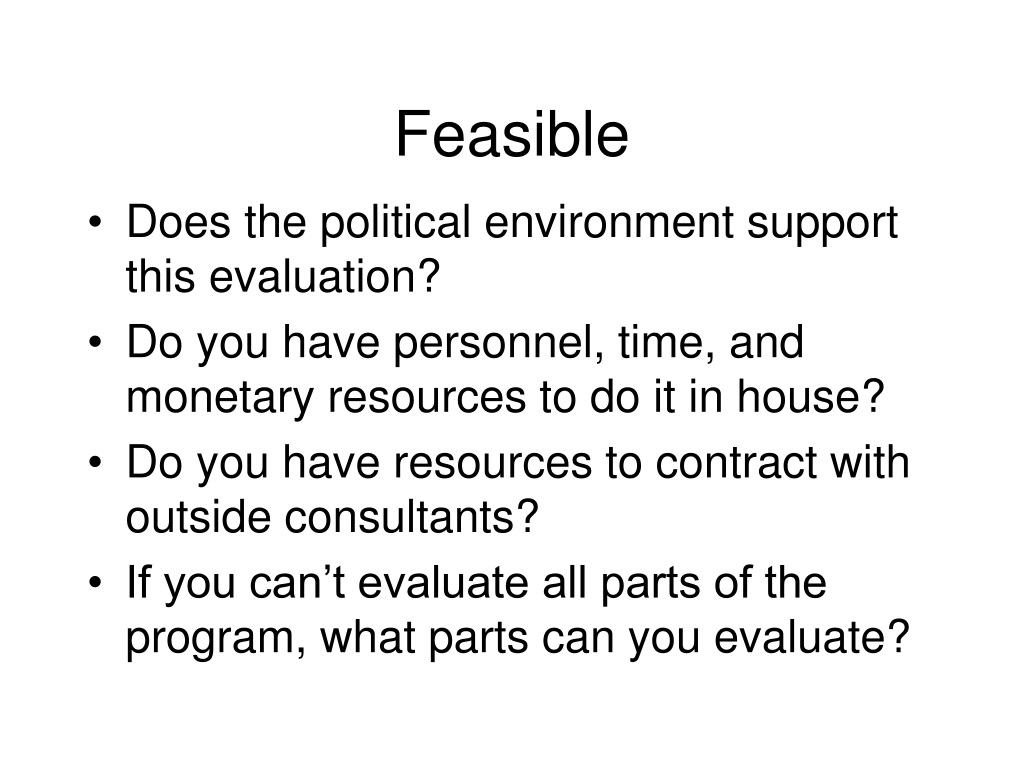 Feasible

• Does the political environment support this evaluation?
• Do you have personnel, time, and monetary resources to do it in house?
• Do you have resources to contract with outside consultants?
• If you can’t evaluate all parts of the program, what parts can you evaluate?